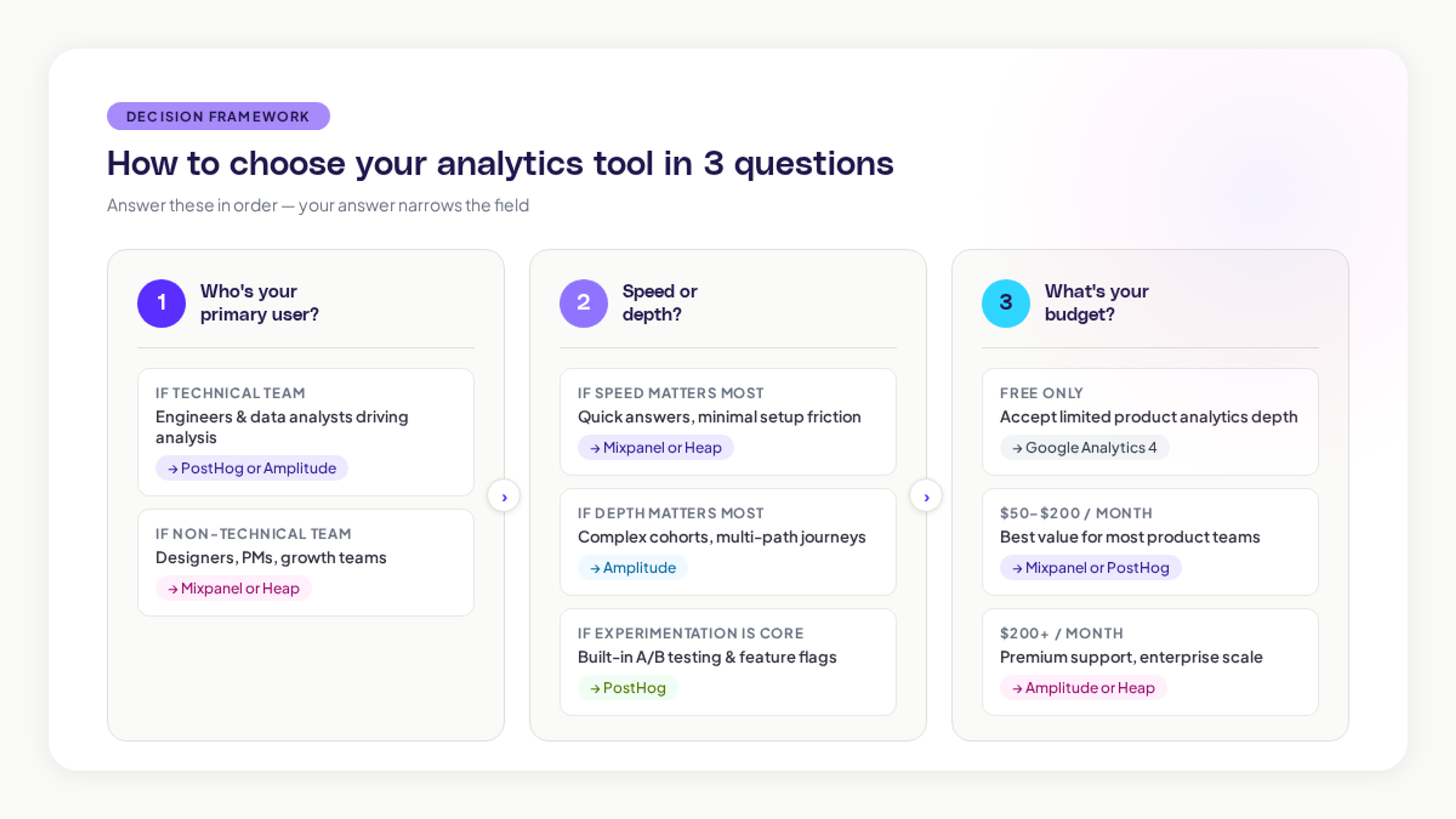 DECISION FRAMEWORK

How to choose your analytics tool in 3 questions

Answer these in order — your answer narrows the field

1 Who's your primary user?

IF TECHNICAL TEAM
Engineers & data analysts driving analysis
→ PostHog or Amplitude

IF NON-TECHNICAL TEAM
Designers, PMs, growth teams
→ Mixpanel or Heap

›

2 Speed or depth?

IF SPEED MATTERS MOST
Quick answers, minimal setup friction
→ Mixpanel or Heap

IF DEPTH MATTERS MOST
Complex cohorts, multi-path journeys
→ Amplitude

IF EXPERIMENTATION IS CORE
Built-in A/B testing & feature flags
→ PostHog

›

3 What's your budget?

FREE ONLY
Accept limited product analytics depth
→ Google Analytics 4

$50–$200 / MONTH
Best value for most product teams
→ Mixpanel or PostHog

$200+ / MONTH
Premium support, enterprise scale
→ Amplitude or Heap